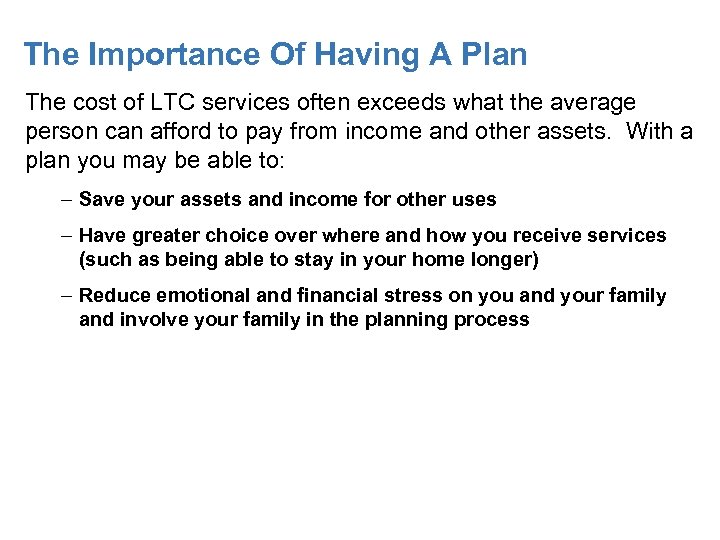 The Importance Of Having A Plan

The cost of LTC services often exceeds what the average person can afford to pay from income and other assets. With a plan you may be able to:

– Save your assets and income for other uses

– Have greater choice over where and how you receive services (such as being able to stay in your home longer)

– Reduce emotional and financial stress on you and your family and involve your family in the planning process